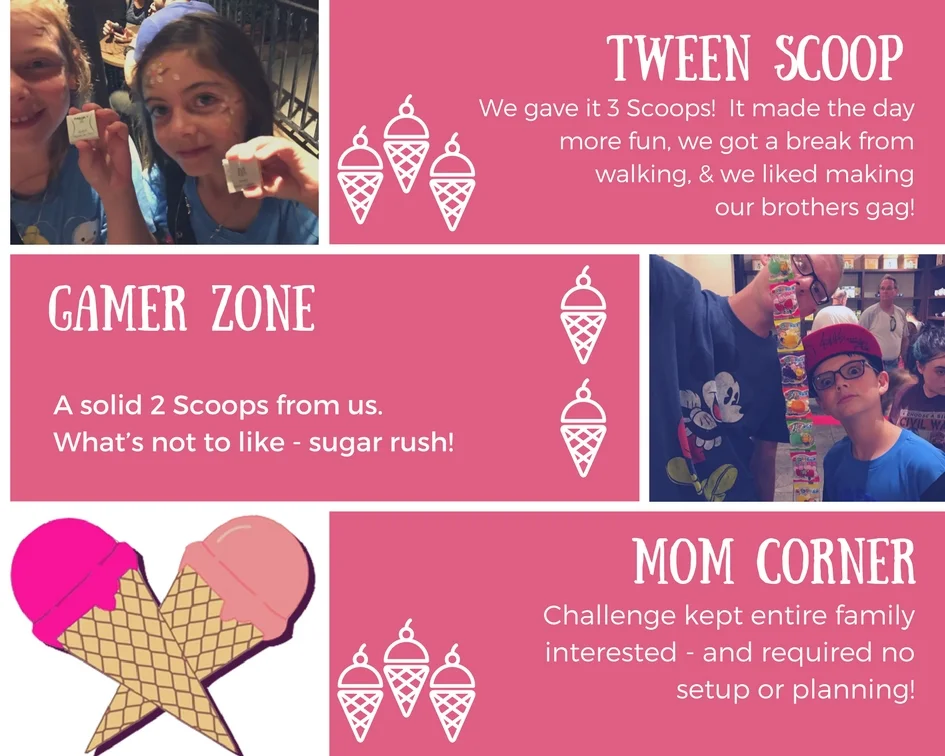 TWEEN SCOOP

We gave it 3 Scoops! It made the day more fun, we got a break from walking, & we liked making our brothers gag!

GAMER ZONE

A solid 2 Scoops from us. What's not to like - sugar rush!

MOM CORNER

Challenge kept entire family interested - and required no setup or planning!